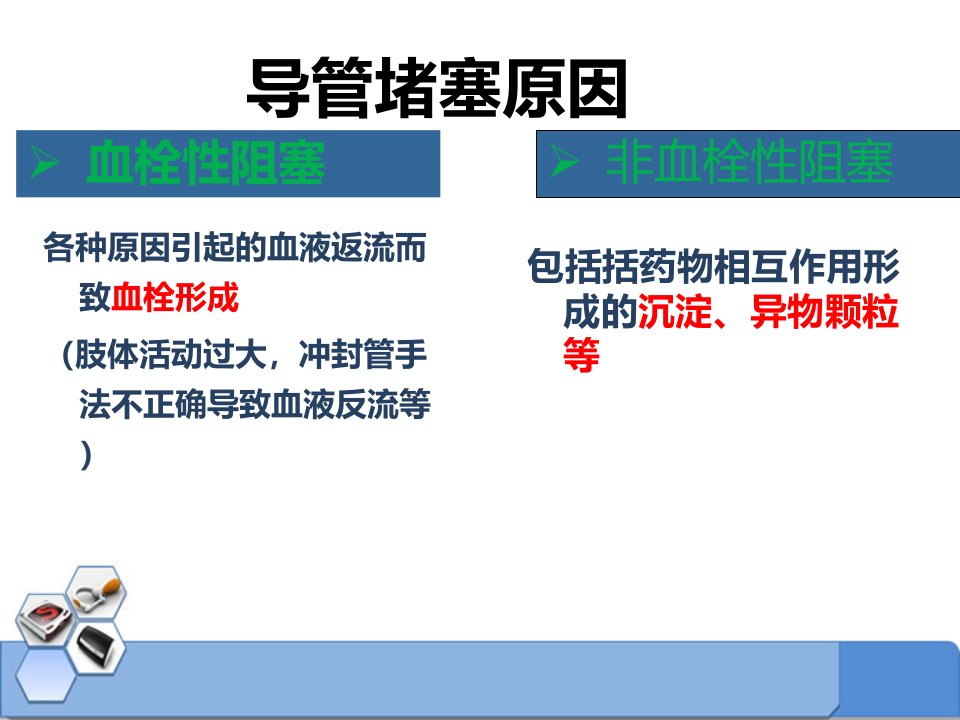 导管堵塞原因

➢ 血栓性阻塞

各种原因引起的血液返流而致血栓形成

（肢体活动过大，冲封管手法不正确导致血液反流等）

➢ 非血栓性阻塞

包括括药物相互作用形成的沉淀、异物颗粒等